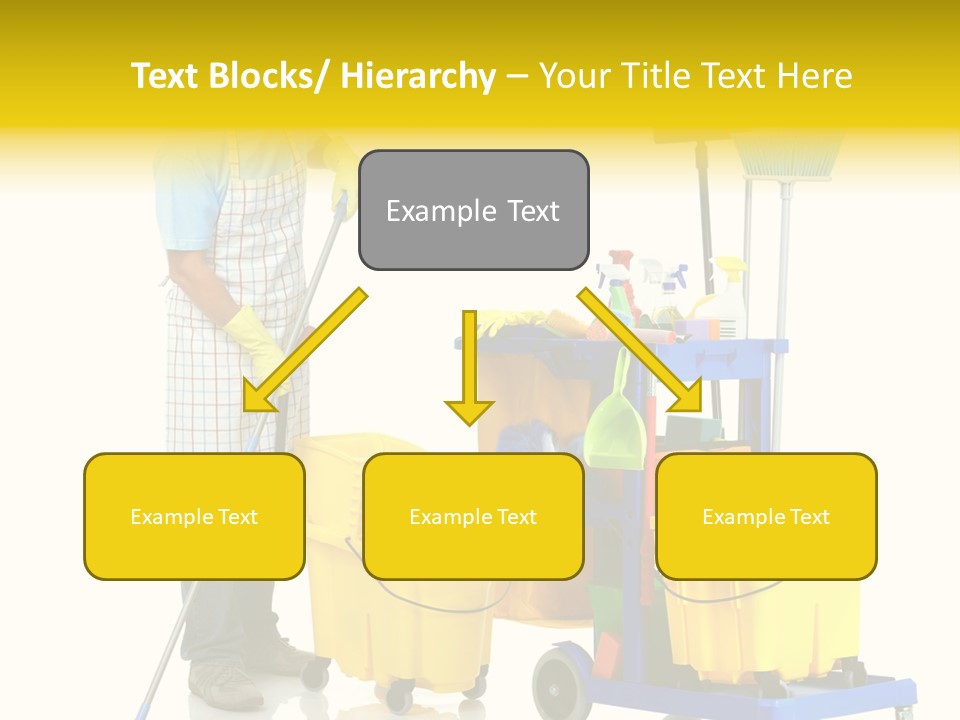 Text Blocks/ Hierarchy – Your Title Text Here

Example Text

Example Text

Example Text

Example Text